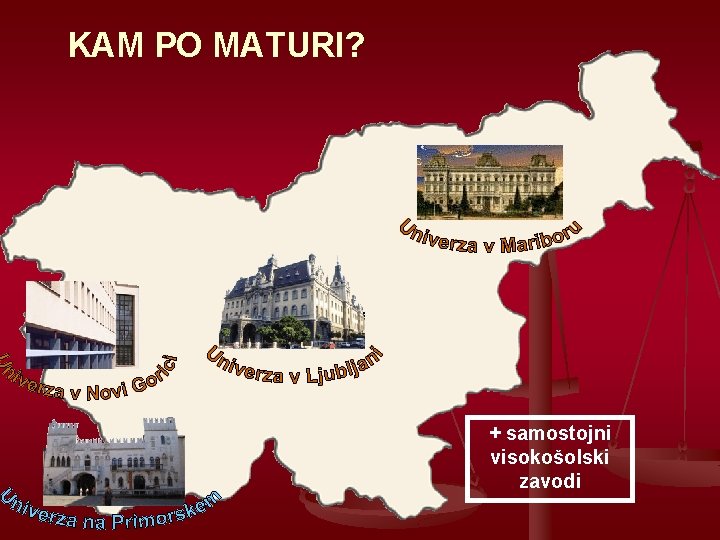 KAM PO MATURI?

Univerza v Mariboru

Univerza v Ljubljani

Univerza v Novi Gorici

Univerza na Primorskem

+ samostojni visokošolski zavodi